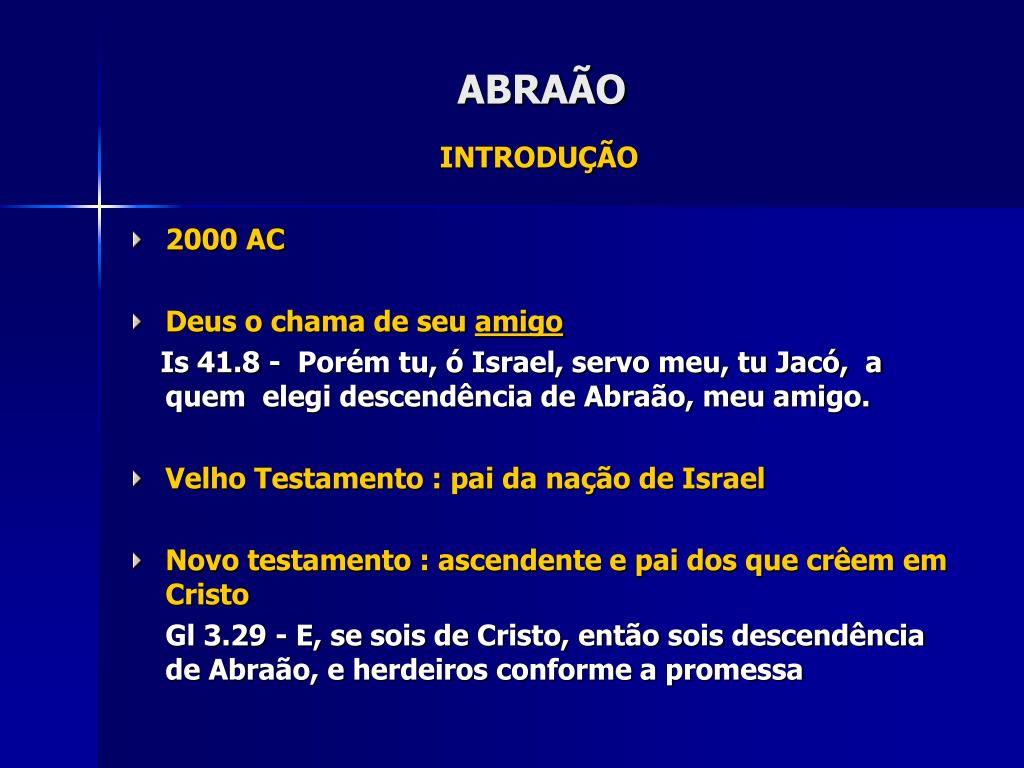 ABRAÃO

INTRODUÇÃO

2000 AC

Deus o chama de seu amigo

Is 41.8 - Porém tu, ó Israel, servo meu, tu Jacó, a quem elegi descendência de Abraão, meu amigo.

Velho Testamento : pai da nação de Israel

Novo testamento : ascendente e pai dos que crêem em Cristo

Gl 3.29 - E, se sois de Cristo, então sois descendência de Abraão, e herdeiros conforme a promessa